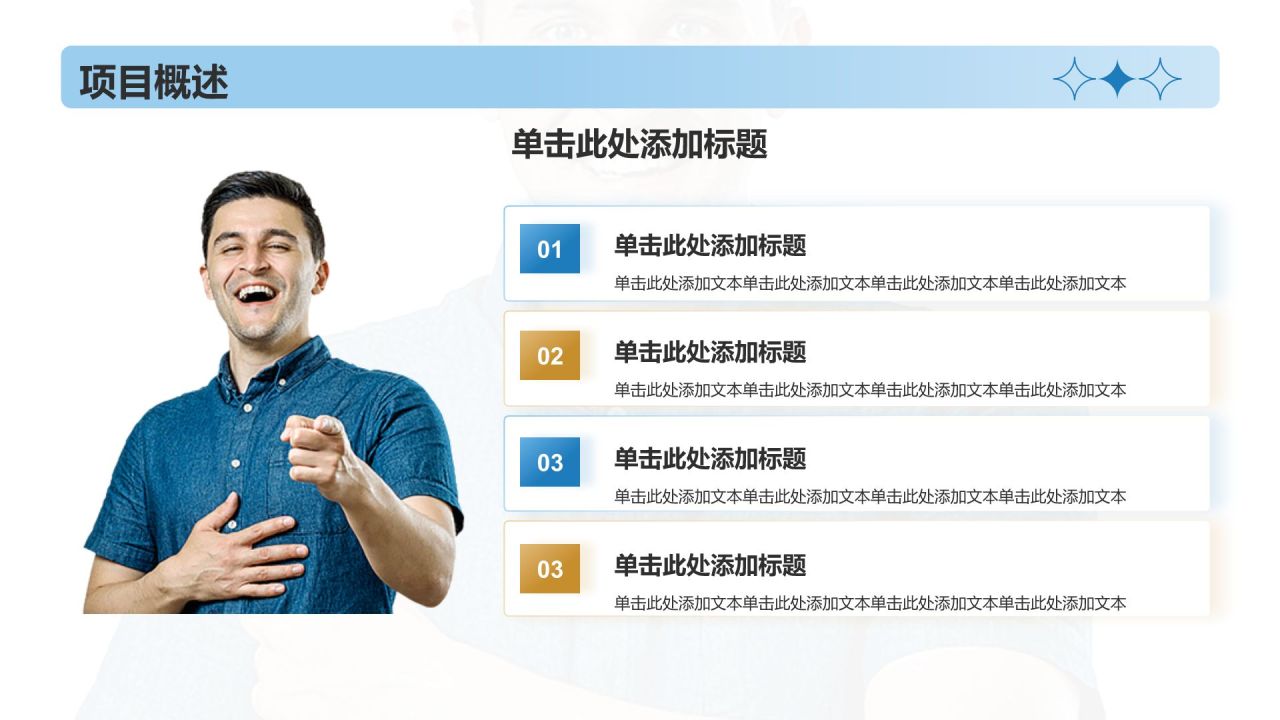 项目概述

单击此处添加标题

01

单击此处添加标题

单击此处添加文本单击此处添加文本单击此处添加文本单击此处添加文本

02

单击此处添加标题

单击此处添加文本单击此处添加文本单击此处添加文本单击此处添加文本

03

单击此处添加标题

单击此处添加文本单击此处添加文本单击此处添加文本单击此处添加文本

03

单击此处添加标题

单击此处添加文本单击此处添加文本单击此处添加文本单击此处添加文本